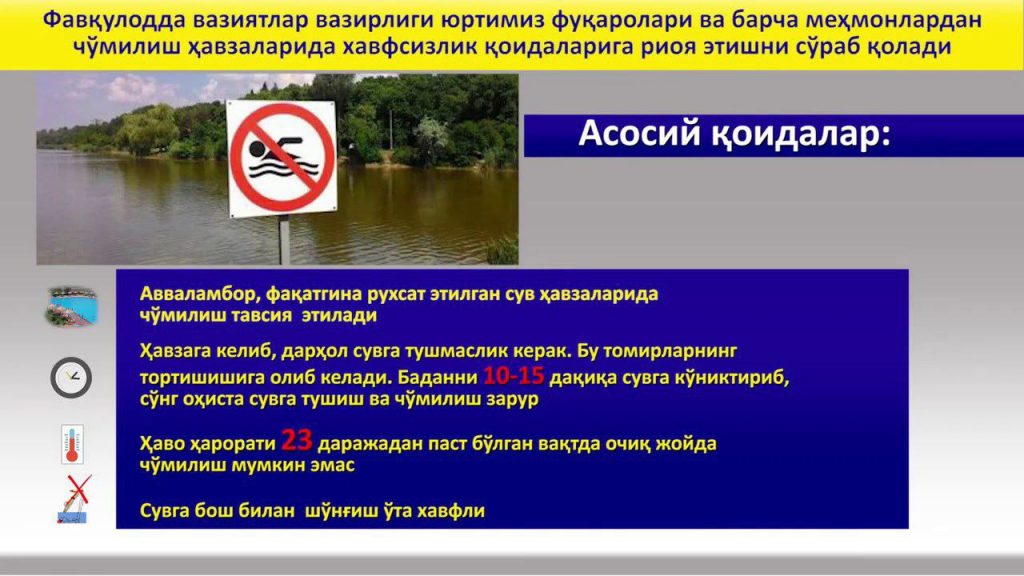 Фавқулодда вазиятлар вазирлиги юртимиз фуқаролари ва барча меҳмонлардан чўмилиш ҳавзаларида хавфсизлик қоидаларига риоя этишни сўраб қолади

Асосий қоидалар:

Авваламбор, фақатгина рухсат этилган сув ҳавзаларида чўмилиш тавсия этилади

Ҳавзага келиб, дарҳол сувга тушмаслик керак. Бу томирларнинг тортишишига олиб келади. Баданни 10-15 дақиқа сувга кўниктириб, сўнг оҳиста сувга тушиш ва чўмилиш зарур

Ҳаво ҳарорати 23 даражадан паст бўлган вақтда очиқ жойда чўмилиш мумкин эмас

Сувга бош билан шўнғиш ўта хавфли